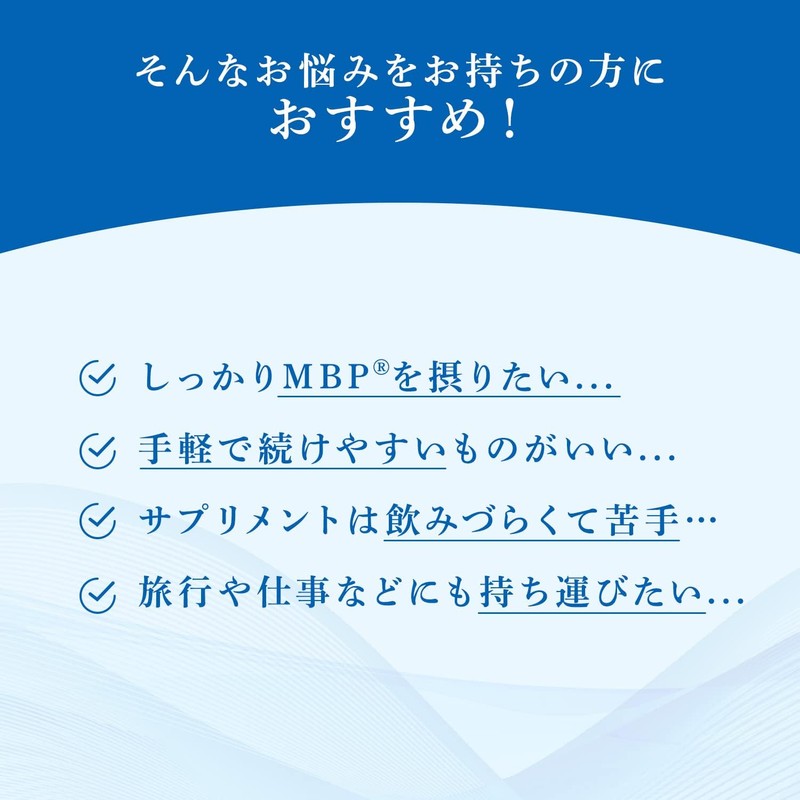 そんなお悩みをお持ちの方に
おすすめ！

しっかりMBP®を摂りたい…

手軽で続けやすいものがいい…

サプリメントは飲みづらくて苦手…

旅行や仕事などにも持ち運びたい…